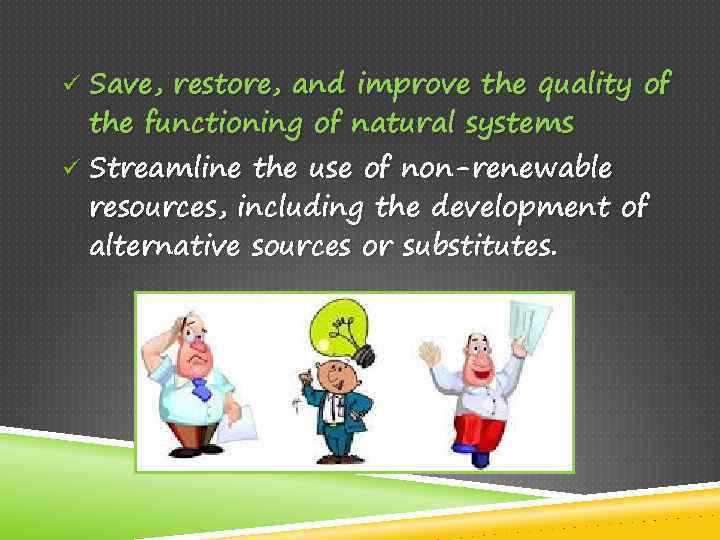 ✓ Save, restore, and improve the quality of the functioning of natural systems

✓ Streamline the use of non-renewable resources, including the development of alternative sources or substitutes.